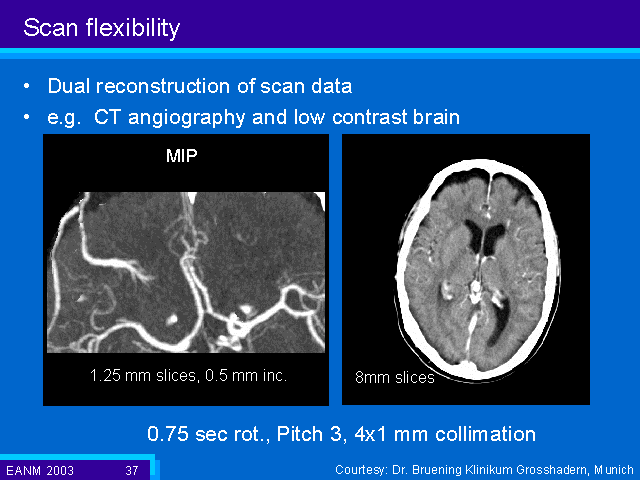 Scan flexibility

• Dual reconstruction of scan data
• e.g. CT angiography and low contrast brain

MIP

1.25 mm slices, 0.5 mm inc.

8mm slices

0.75 sec rot., Pitch 3, 4x1 mm collimation

EANM 2003 37

Courtesy: Dr. Bruening Klinikum Grosshadern, Munich